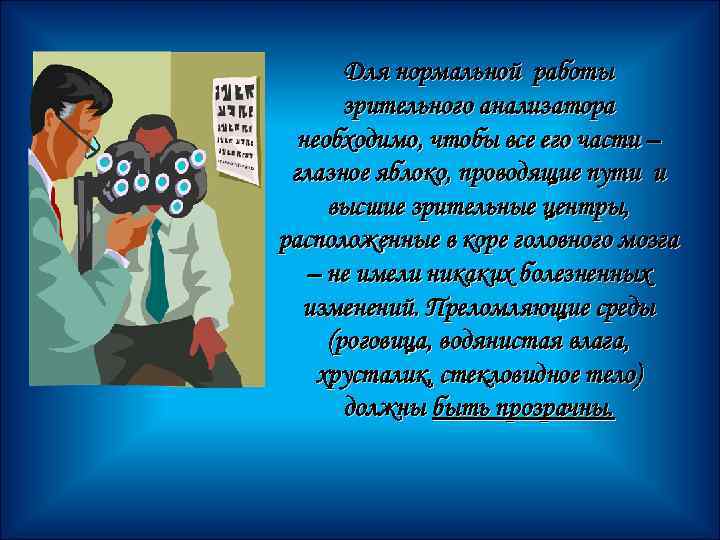 Для нормальной работы зрительного анализатора необходимо, чтобы все его части – глазное яблоко, проводящие пути и высшие зрительные центры, расположенные в коре головного мозга – не имели никаких болезненных изменений. Преломляющие среды (роговица, водянистая влага, хрусталик, стекловидное тело) должны быть прозрачны.